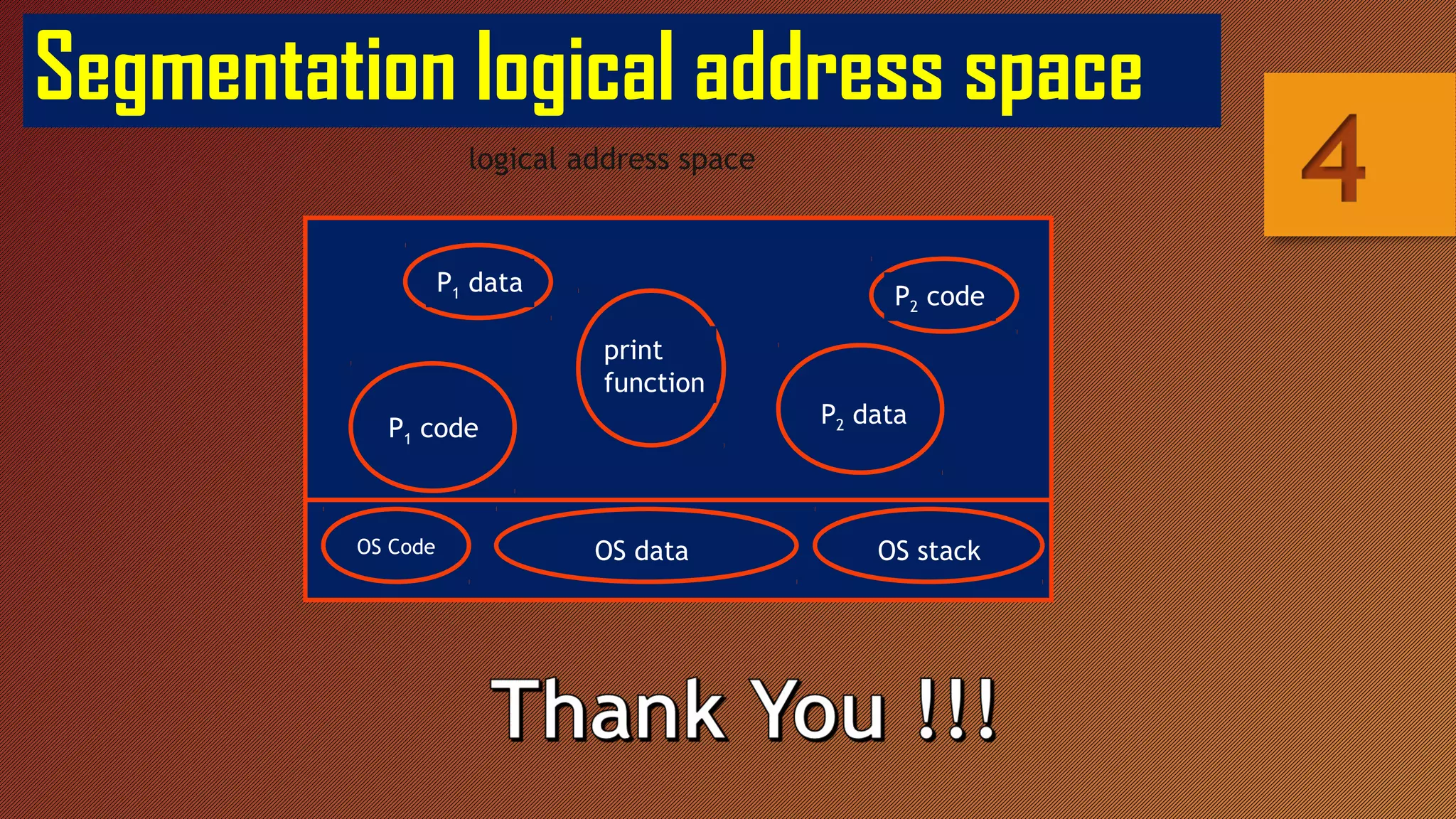 Segmentation logical address space

4

logical address space

$P_1$ data

$P_2$ code

print function

$P_1$ code

$P_2$ data

OS Code

OS data

OS stack

Thank You !!!